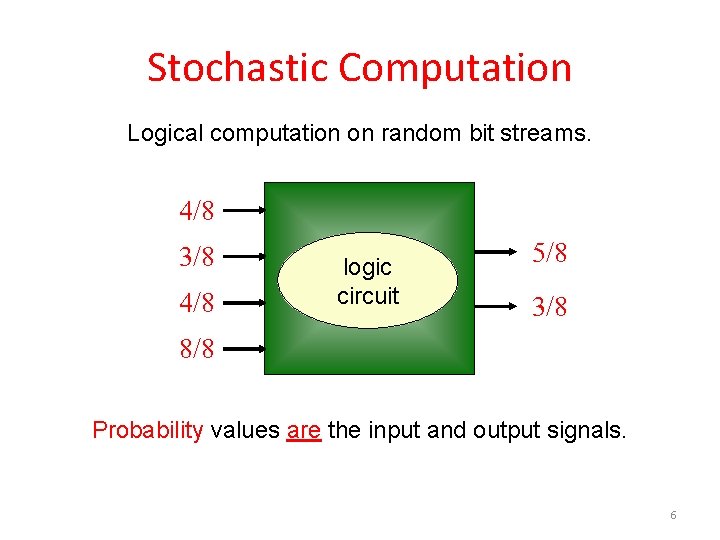 Stochastic Computation

Logical computation on random bit streams.

4/8
3/8
4/8
8/8

logic circuit

5/8
3/8

Probability values are the input and output signals.

6